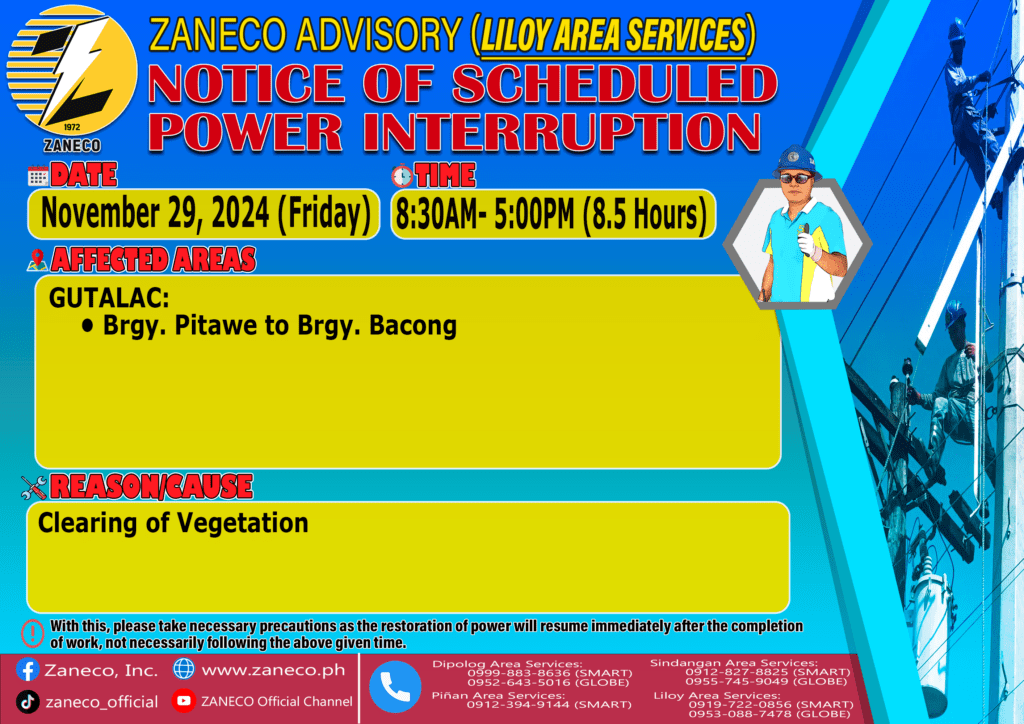 1972
ZANECO

ZANECO ADVISORY (LILOY AREA SERVICES)
NOTICE OF SCHEDULED POWER INTERRUPTION

DATE
November 29, 2024 (Friday)

TIME
8:30AM- 5:00PM (8.5 Hours)

AFFECTED AREAS
GUTALAC:
• Brgy. Pitawe to Brgy. Bacong

REASON/CAUSE
Clearing of Vegetation

With this, please take necessary precautions as the restoration of power will resume immediately after the completion of work, not necessarily following the above given time.

Zaneco, Inc.
www.zaneco.ph
zaneco_official
ZANECO Official Channel

Dipolog Area Services:
0999-883-8636 (SMART)
0952-643-5016 (GLOBE)
Piñan Area Services:
0912-394-9144 (SMART)
Sindangan Area Services:
0912-827-8825 (SMART)
0955-745-9049 (GLOBE)
Liloy Area Services:
0919-722-0856 (SMART)
0953-088-7478 (GLOBE)